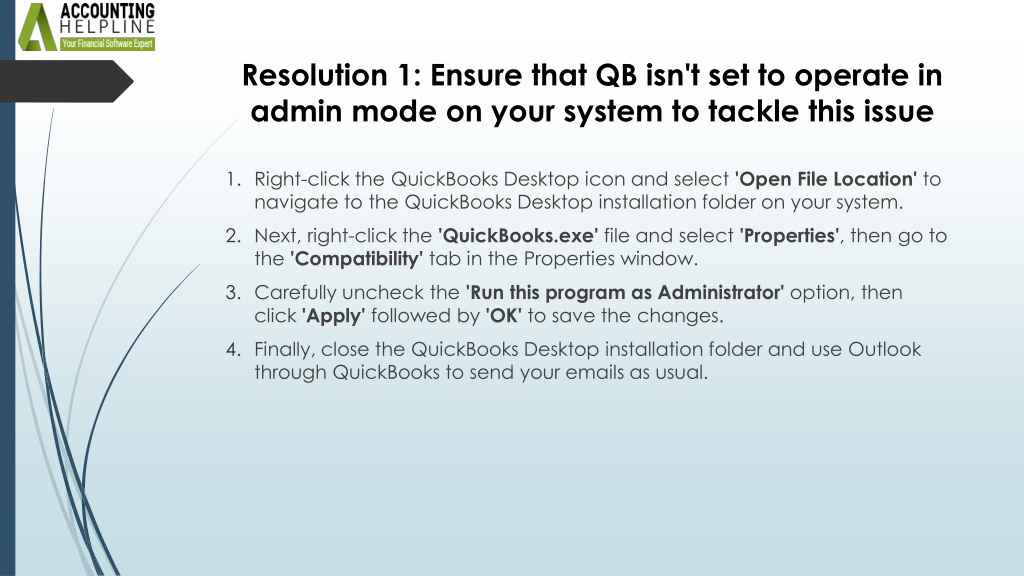 ACCOUNTING
HELPLINE
Your Financial Software Expert

Resolution 1: Ensure that QB isn't set to operate in admin mode on your system to tackle this issue

1. Right-click the QuickBooks Desktop icon and select 'Open File Location' to navigate to the QuickBooks Desktop installation folder on your system.
2. Next, right-click the 'QuickBooks.exe' file and select 'Properties', then go to the 'Compatibility' tab in the Properties window.
3. Carefully uncheck the 'Run this program as Administrator' option, then click 'Apply' followed by 'OK' to save the changes.
4. Finally, close the QuickBooks Desktop installation folder and use Outlook through QuickBooks to send your emails as usual.